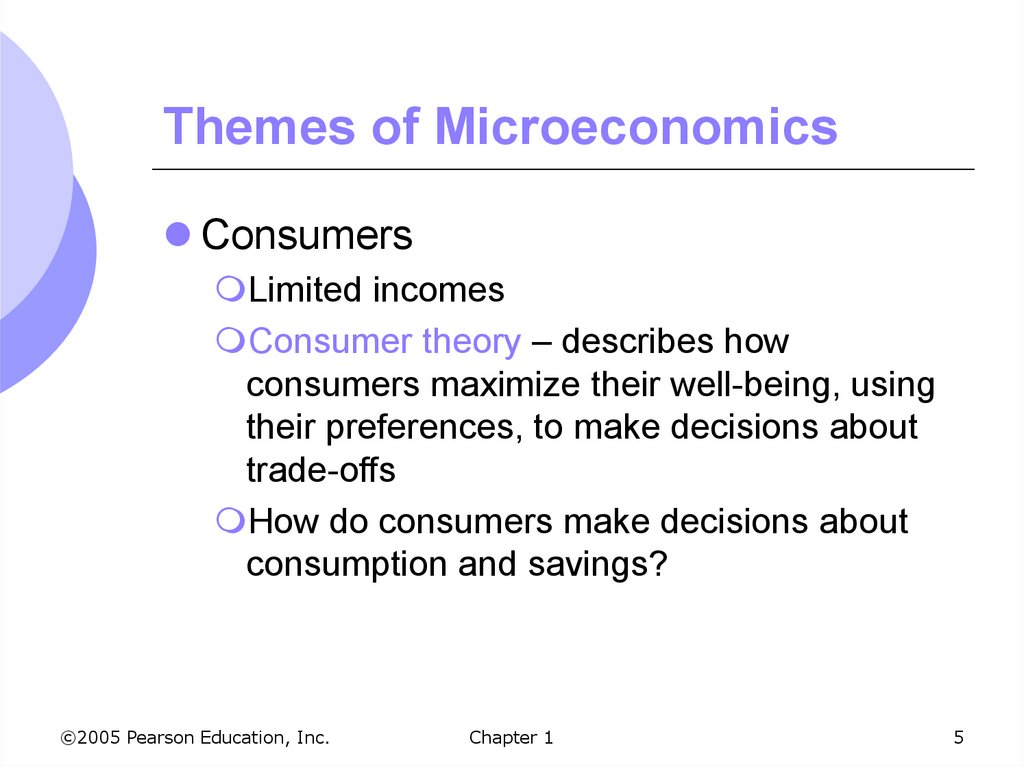 Themes of Microeconomics

Consumers

Limited incomes

Consumer theory – describes how consumers maximize their well-being, using their preferences, to make decisions about trade-offs

How do consumers make decisions about consumption and savings?

©2005 Pearson Education, Inc.

Chapter 1

5